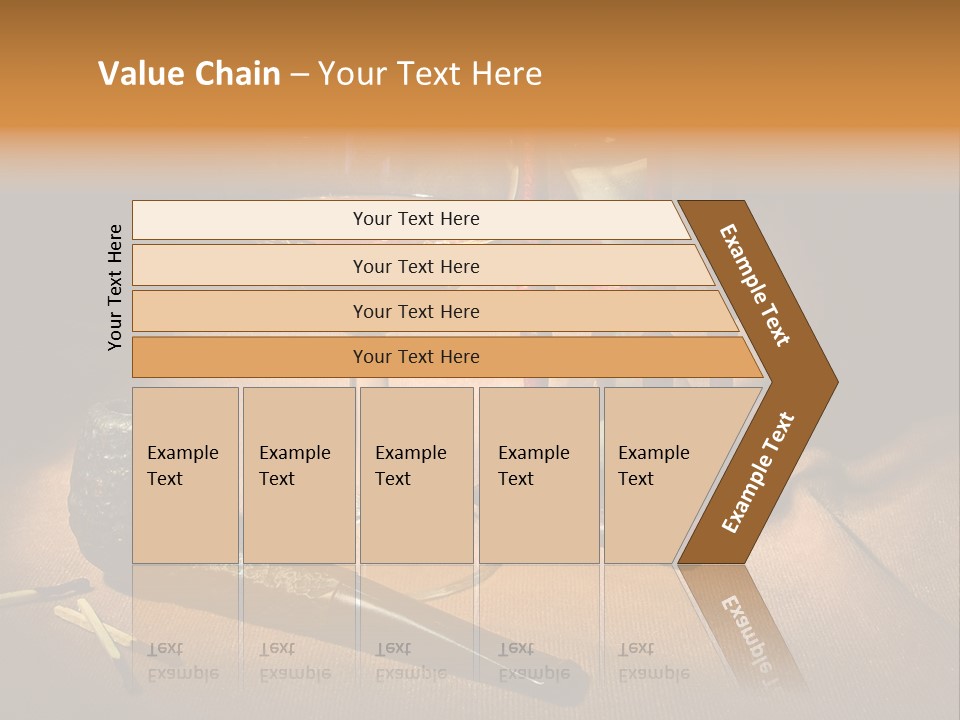 Value Chain – Your Text Here

Your Text Here

Your Text Here

Your Text Here

Your Text Here

Your Text Here

Example Text

Example Text

Example Text

Example Text

Example Text

Example Text

Example Text